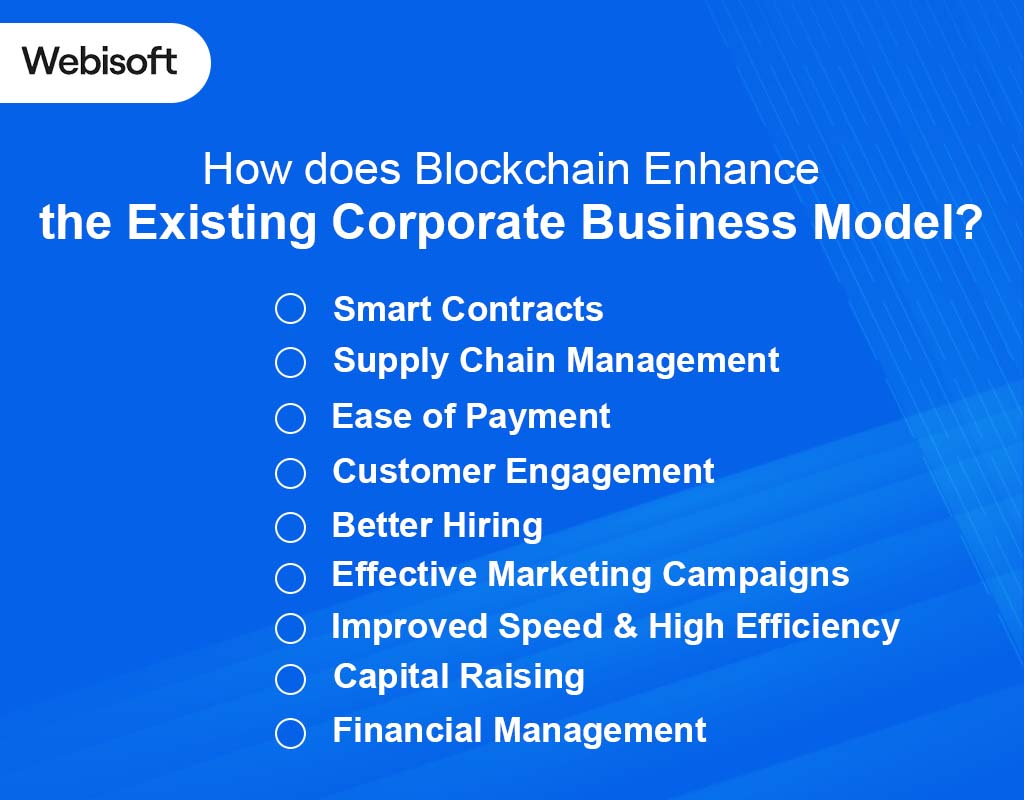 Webisoft

How does Blockchain Enhance
the Existing Corporate Business Model?

Smart Contracts
Supply Chain Management
Ease of Payment
Customer Engagement
Better Hiring
Effective Marketing Campaigns
Improved Speed & High Efficiency
Capital Raising
Financial Management